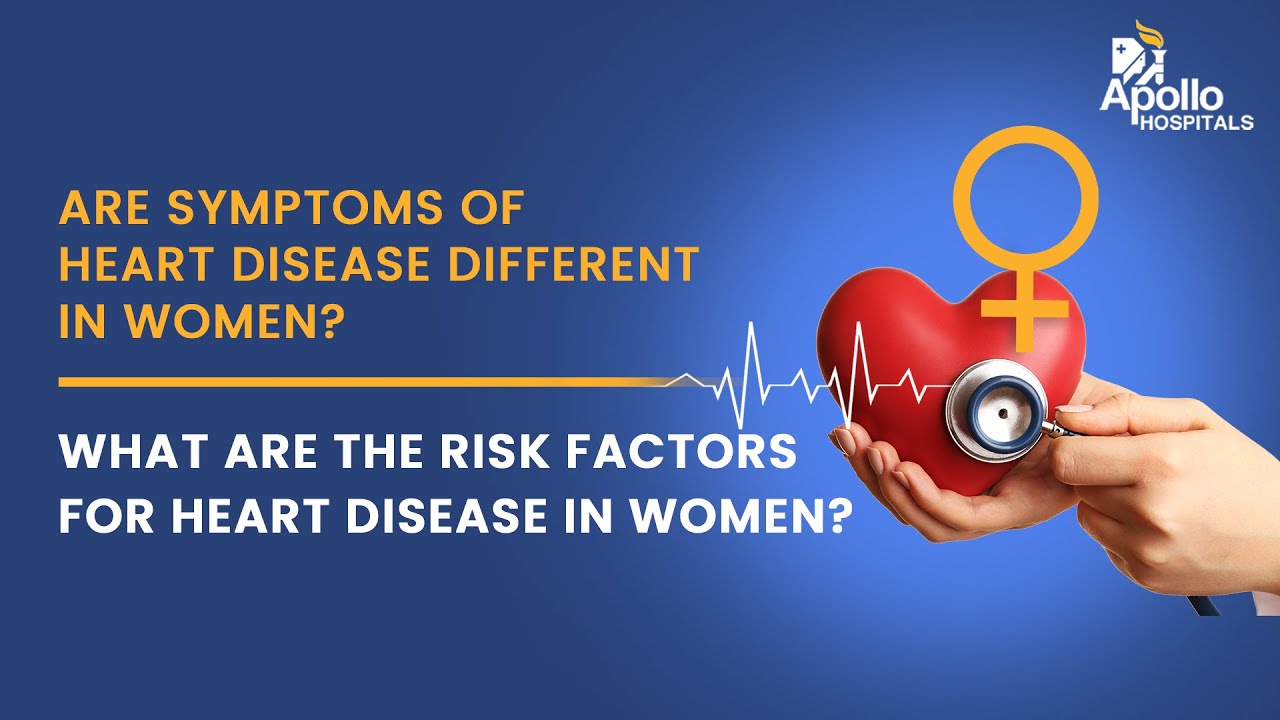 Apollo HOSPITALS

ARE SYMPTOMS OF HEART DISEASE DIFFERENT IN WOMEN?

WHAT ARE THE RISK FACTORS FOR HEART DISEASE IN WOMEN?